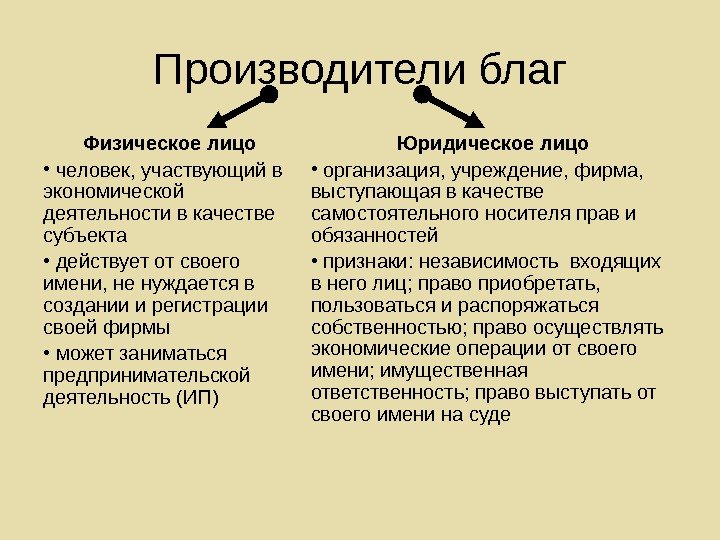 Производители благ

Физическое лицо

• человек, участвующий в экономической деятельности в качестве субъекта

• действует от своего имени, не нуждается в создании и регистрации своей фирмы

• может заниматься предпринимательской деятельность (ИП)

Юридическое лицо

• организация, учреждение, фирма, выступающая в качестве самостоятельного носителя прав и обязанностей

• признаки: независимость входящих в него лиц; право приобретать, пользоваться и распоряжаться собственностью; право осуществлять экономические операции от своего имени; имущественная ответственность; право выступать от своего имени на суде